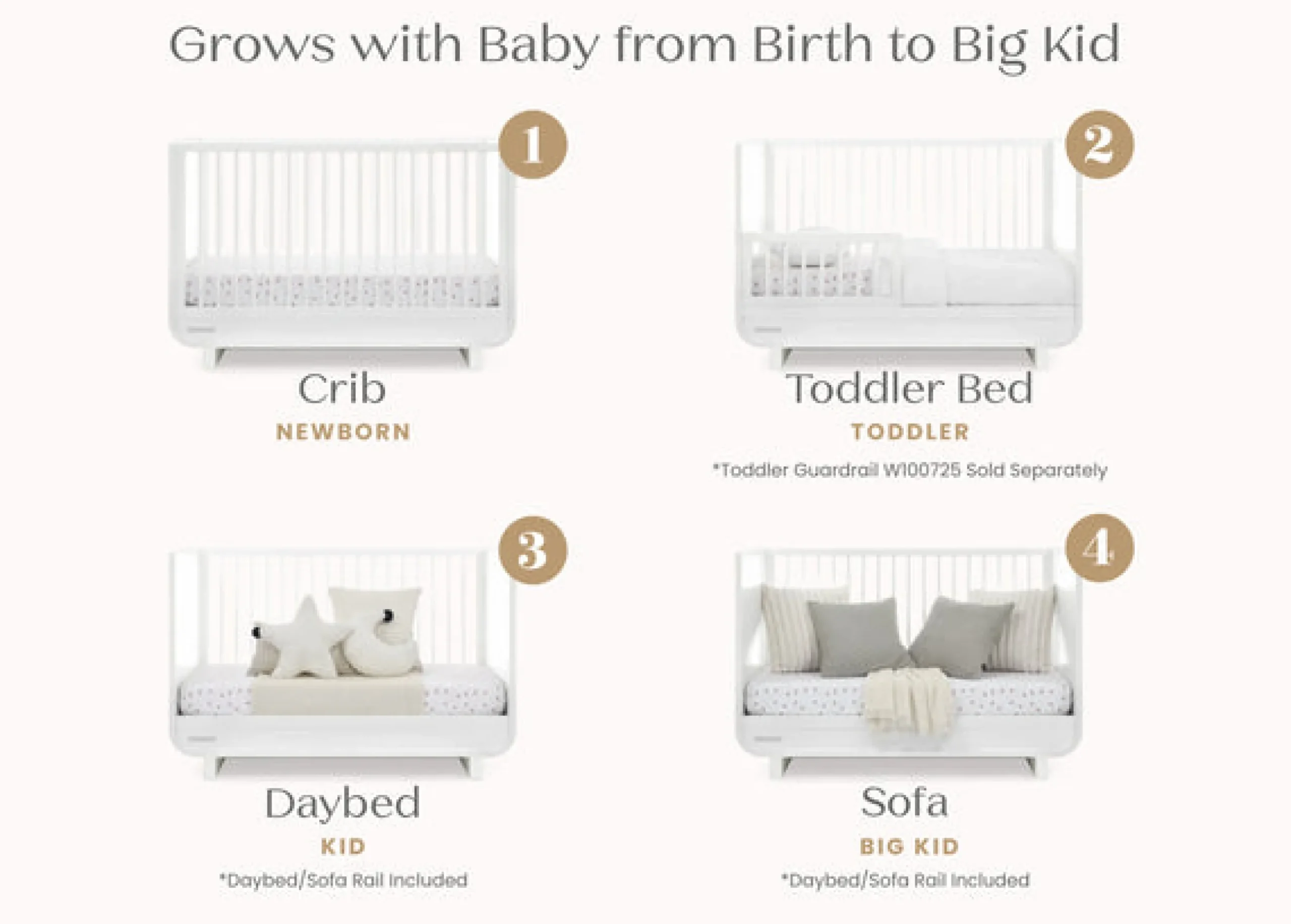 Grows with Baby from Birth to Big Kid

1

Crib
NEWBORN

2

Toddler Bed
TODDLER
*Toddler Guardrail W100725 Sold Separately

3

Daybed
KID
*Daybed/Sofa Rail Included

4

Sofa
BIG KID
*Daybed/Sofa Rail Included